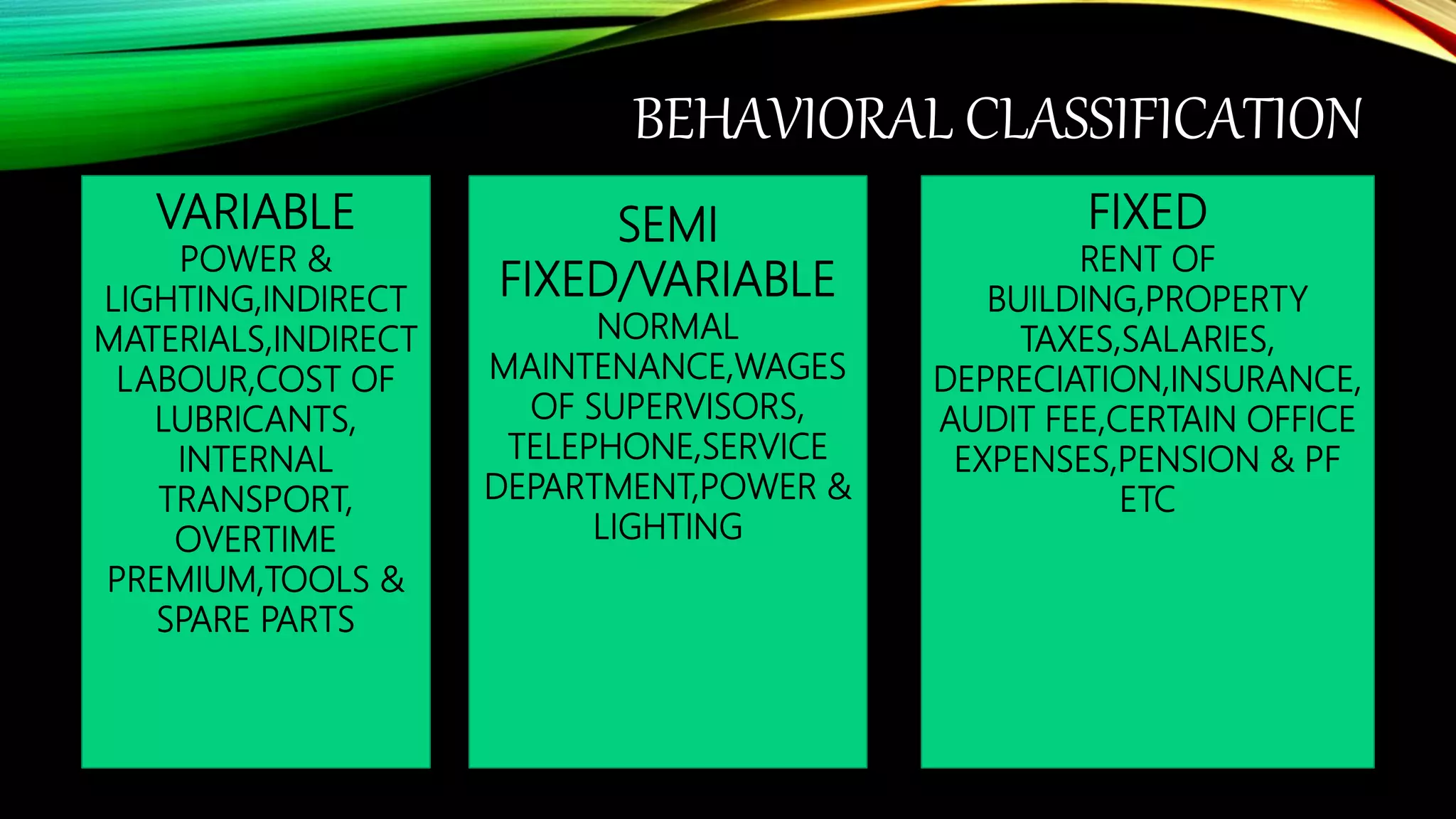 BEHAVIORAL CLASSIFICATION

VARIABLE

POWER & LIGHTING,INDIRECT MATERIALS,INDIRECT LABOUR,COST OF LUBRICANTS, INTERNAL TRANSPORT, OVERTIME PREMIUM,TOOLS & SPARE PARTS

SEMI FIXED/VARIABLE

NORMAL MAINTENANCE,WAGES OF SUPERVISORS, TELEPHONE,SERVICE DEPARTMENT,POWER & LIGHTING

FIXED

RENT OF BUILDING,PROPERTY TAXES,SALARIES, DEPRECIATION,INSURANCE, AUDIT FEE,CERTAIN OFFICE EXPENSES,PENSION & PF ETC